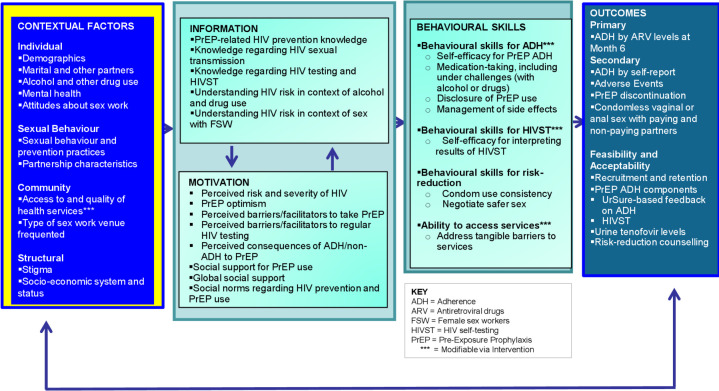 CONTEXTUAL FACTORS

Individual
▪Demographics
▪Marital and other partners
▪Alcohol and other drug use
▪Mental health
▪Attitudes about sex work

Sexual Behaviour
▪Sexual behaviour and prevention practices
▪Partnership characteristics

Community
▪Access to and quality of health services***
▪Type of sex work venue frequented

Structural
▪Stigma
▪Socio-economic system and status

INFORMATION
▪PrEP-related HIV prevention knowledge
▪Knowledge regarding HIV sexual transmission
▪Knowledge regarding HIV testing and HIVST
▪Understanding HIV risk in context of alcohol and drug use
▪Understanding HIV risk in context of sex with FSW

MOTIVATION
▪ Perceived risk and severity of HIV
▪ PrEP optimism
▪ Perceived barriers/facilitators to take PrEP
▪ Perceived barriers/facilitators to regular HIV testing
▪ Perceived consequences of ADH/non-ADH to PrEP
▪Social support for PrEP use
▪Global social support
▪Social norms regarding HIV prevention and PrEP use

BEHAVIOURAL SKILLS
▪Behavioural skills for ADH***
○ Self-efficacy for PrEP ADH
○ Medication-taking, including under challenges (with alcohol or drugs)
○ Disclosure of PrEP use
○ Management of side effects

▪Behavioural skills for HIVST***
○ Self-efficacy for interpreting results of HIVST

▪Behavioural skills for risk-reduction
○ Condom use consistency
○ Negotiate safer sex

▪Ability to access services***
○ Address tangible barriers to services

KEY
ADH = Adherence
ARV = Antiretroviral drugs
FSW = Female sex workers
HIVST = HIV self-testing
PrEP = Pre-Exposure Prophylaxis
*** = Modifiable via Intervention

OUTCOMES
Primary
▪ADH by ARV levels at Month 6
Secondary
▪ADH by self-report
▪Adverse Events
▪PrEP discontinuation
▪Condomless vaginal or anal sex with paying and non-paying partners

Feasibility and Acceptability
▪Recruitment and retention
▪PrEP ADH components
▪ UrSure-based feedback on ADH
▪ HIVST
▪Urine tenofovir levels
▪Risk-reduction counselling